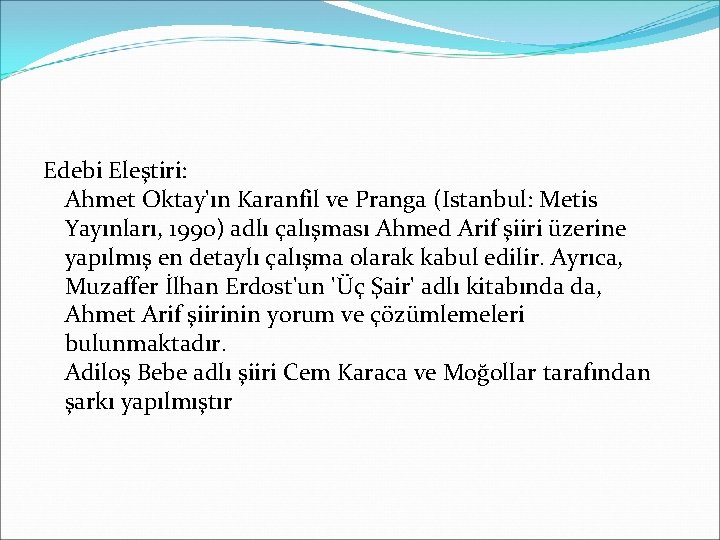 Edebi Eleştiri:

Ahmet Oktay'ın Karanfil ve Pranga (Istanbul: Metis Yayınları, 1990) adlı çalışması Ahmed Arif şiiri üzerine yapılmış en detaylı çalışma olarak kabul edilir. Ayrıca, Muzaffer İlhan Erdost'un 'Üç Şair' adlı kitabında da, Ahmet Arif şiirinin yorum ve çözümlemeleri bulunmaktadır.

Adiloş Bebe adlı şiiri Cem Karaca ve Moğollar tarafından şarkı yapılmıştır